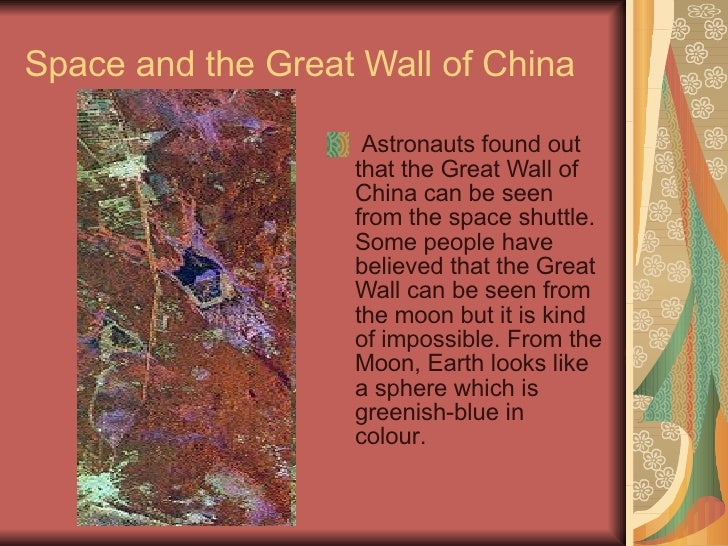 Space and the Great Wall of China

Astronauts found out that the Great Wall of China can be seen from the space shuttle. Some people have believed that the Great Wall can be seen from the moon but it is kind of impossible. From the Moon, Earth looks like a sphere which is greenish-blue in colour.